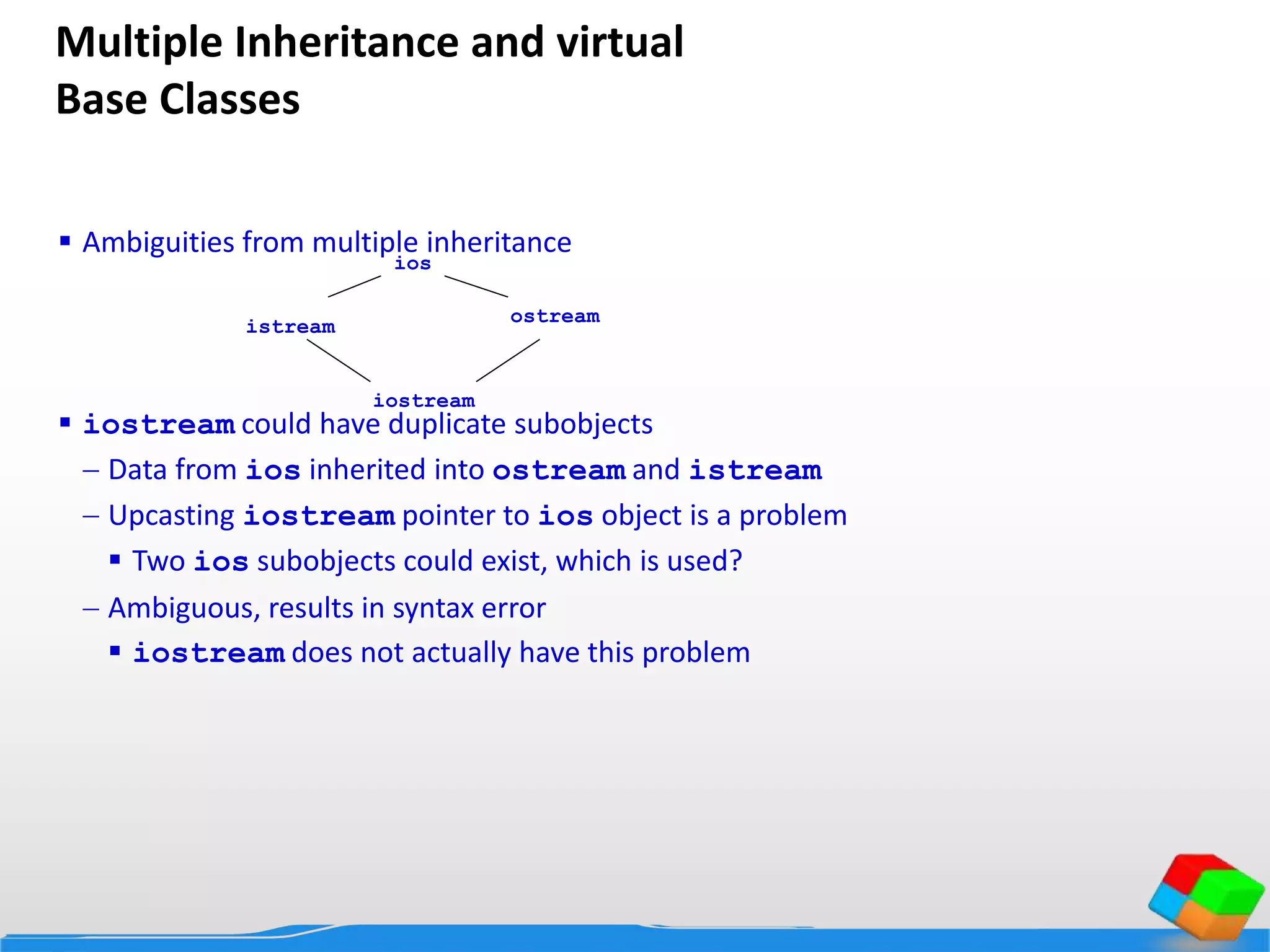 Multiple Inheritance and virtual Base Classes

▪ Ambiguities from multiple inheritance

ios

istream

ostream

iostream

▪ iostream could have duplicate subobjects
– Data from ios inherited into ostream and istream
– Upcasting iostream pointer to ios object is a problem
▪ Two ios subobjects could exist, which is used?
– Ambiguous, results in syntax error
▪ iostream does not actually have this problem